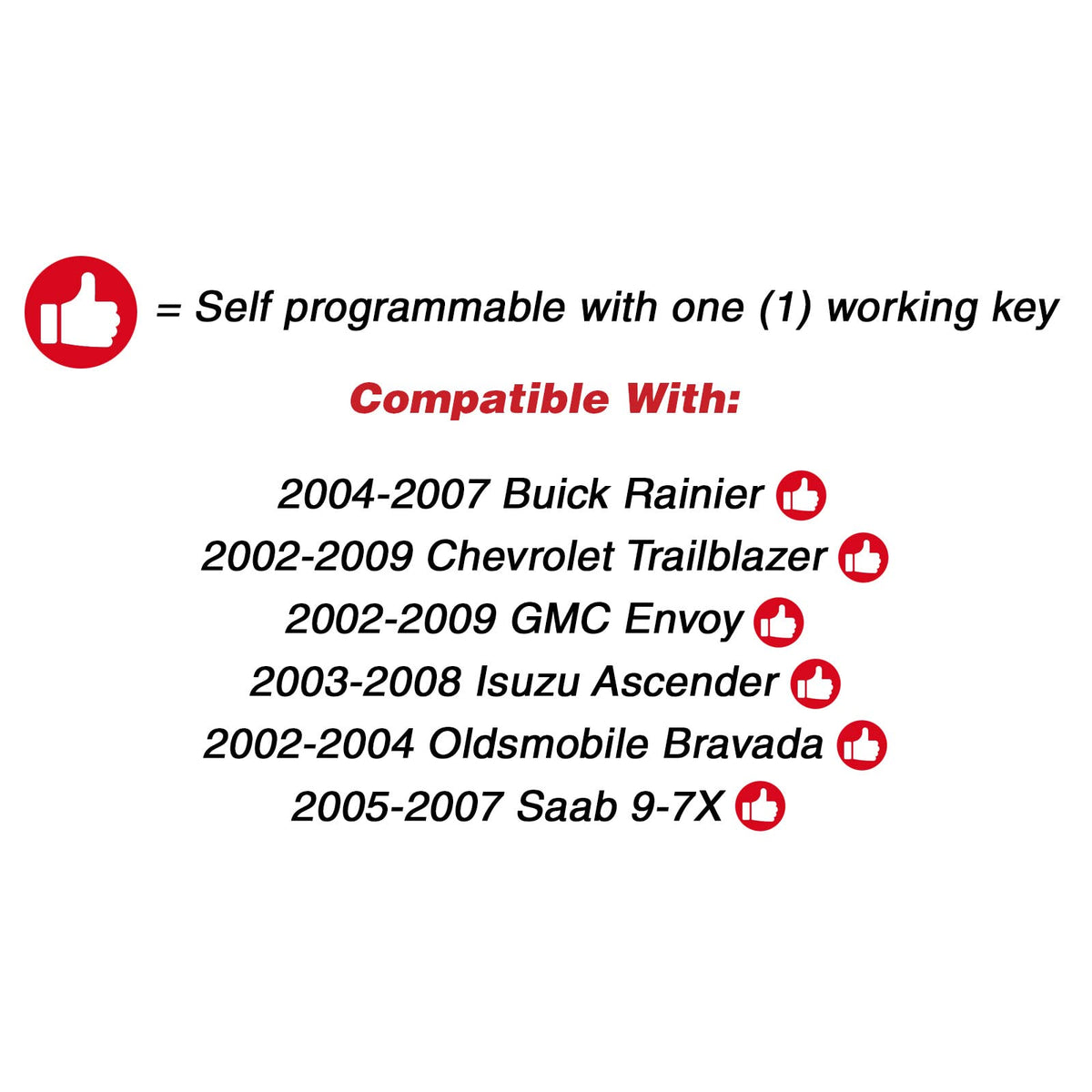 = Self programmable with one (1) working key

Compatible With:

2004-2007 Buick Rainier
2002-2009 Chevrolet Trailblazer
2002-2009 GMC Envoy
2003-2008 Isuzu Ascender
2002-2004 Oldsmobile Bravada
2005-2007 Saab 9-7X